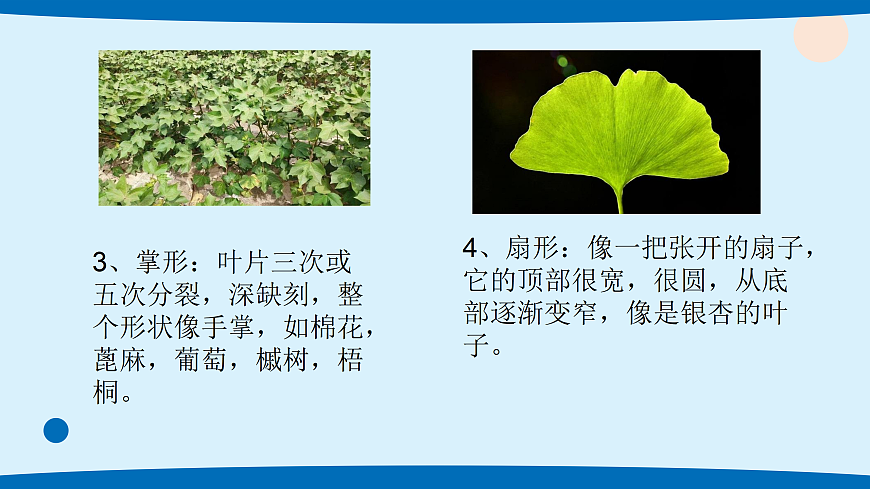 3、掌形：叶片三次或五次分裂，深缺刻，整个形状像手掌，如棉花，蓖麻，葡萄，槭树，梧桐。

4、扇形：像一把张开的扇子，它的顶部很宽，很圆，从底部逐渐变窄，像是银杏的叶子。